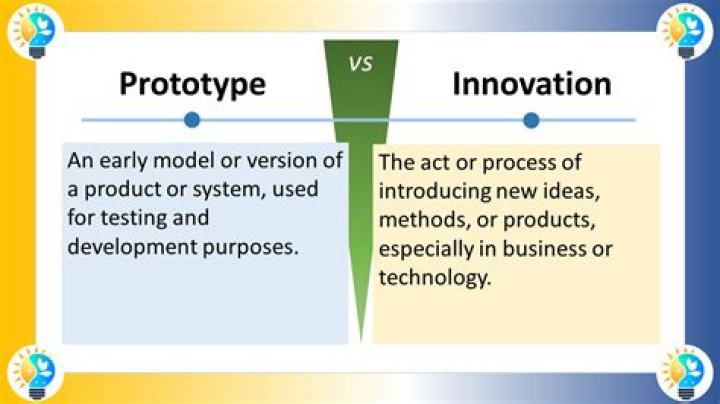 Prototype

VS

Innovation

An early model or version of a product or system, used for testing and development purposes.

The act or process of introducing new ideas, methods, or products, especially in business or technology.